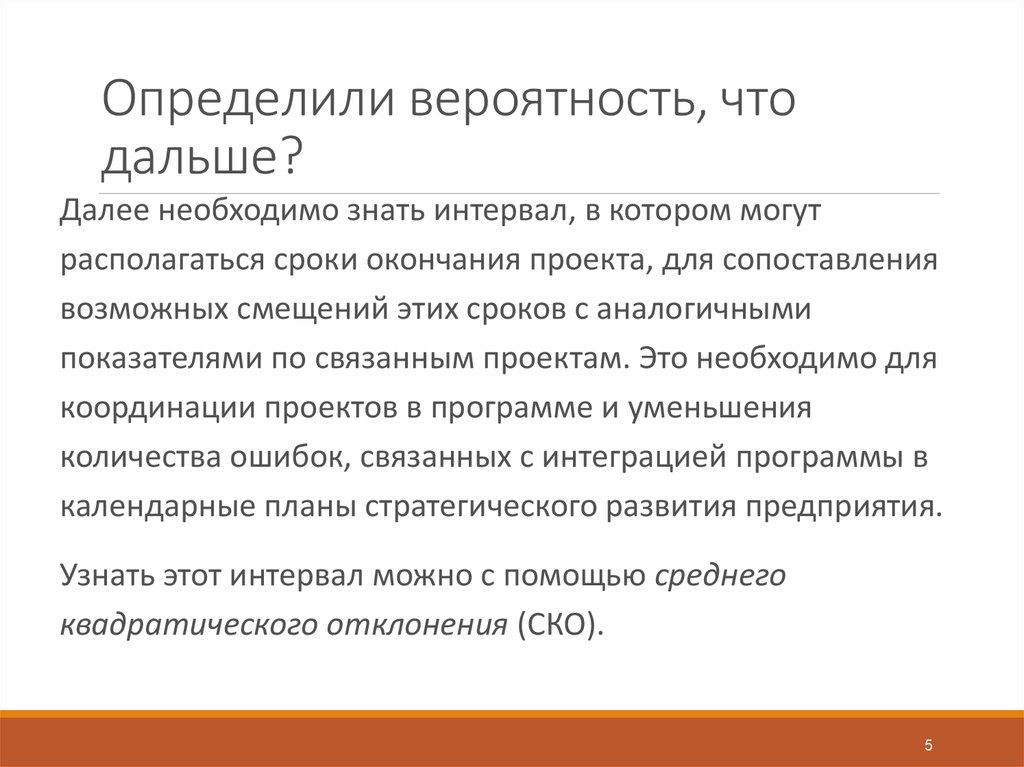 Определили вероятность, что дальше?

Далее необходимо знать интервал, в котором могут располагаться сроки окончания проекта, для сопоставления возможных смещений этих сроков с аналогичными показателями по связанным проектам. Это необходимо для координации проектов в программе и уменьшения количества ошибок, связанных с интеграцией программы в календарные планы стратегического развития предприятия.

Узнать этот интервал можно с помощью среднего квадратического отклонения (СКО).

5